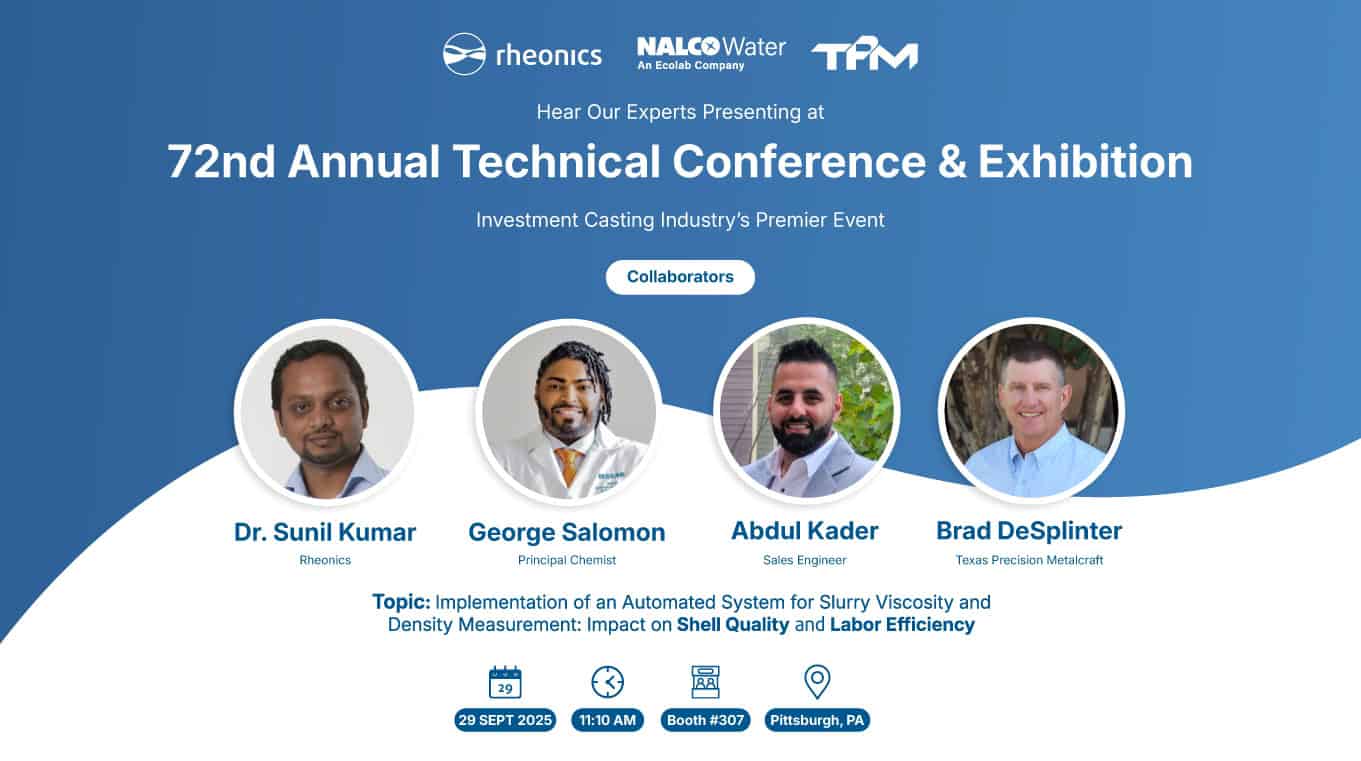 rheonics NALCO Water An Ecolab Company TPM

Hear Our Experts Presenting at

72nd Annual Technical Conference & Exhibition

Investment Casting Industry's Premier Event

Collaborators

Dr. Sunil Kumar
Rheonics

George Salomon
Principal Chemist

Abdul Kader
Sales Engineer

Brad DeSplinter
Texas Precision Metalcraft

Topic: Implementation of an Automated System for Slurry Viscosity and Density Measurement: Impact on Shell Quality and Labor Efficiency

29

29 SEPT 2025

11:10 AM

Booth #307

Pittsburgh, PA